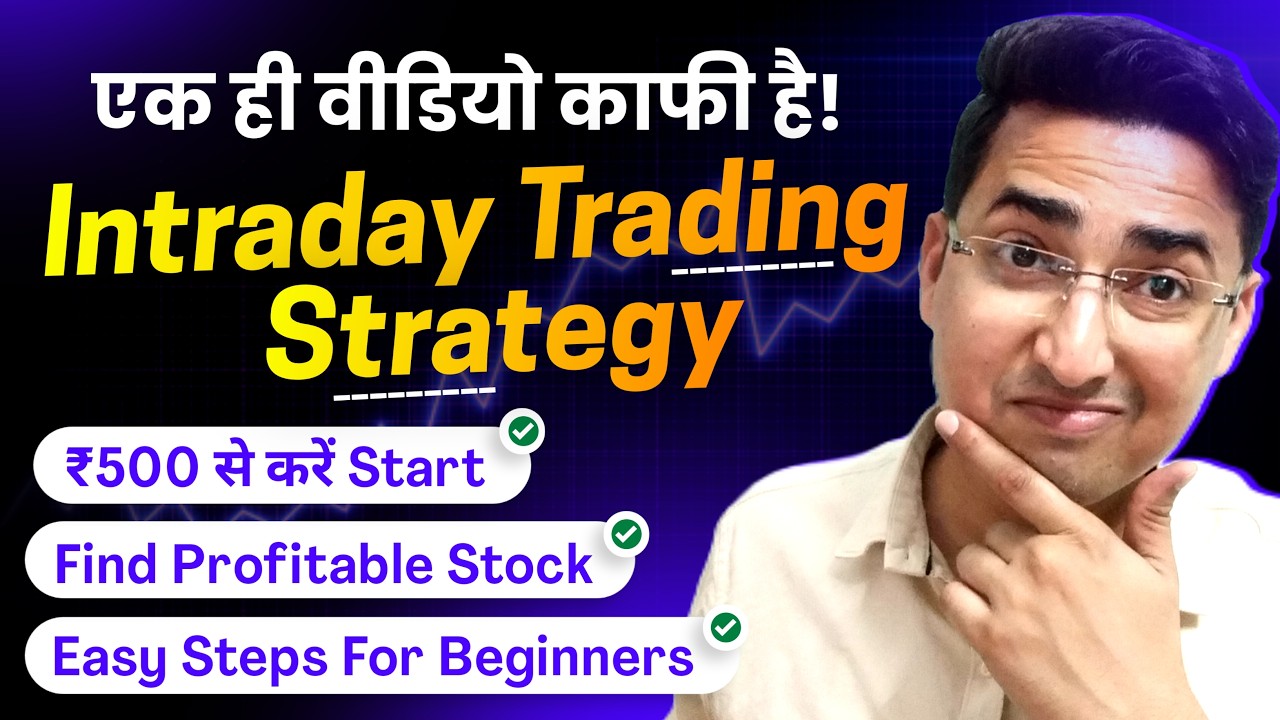 एक ही वीडियो काफी है!

Intraday Trading Strategy

₹500 से करें Start

Find Profitable Stock

Easy Steps For Beginners